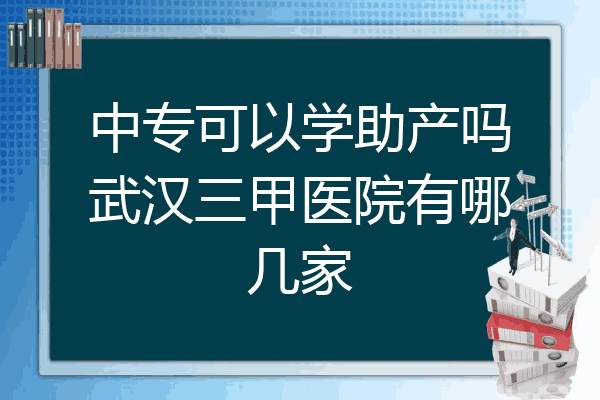 中专可以学助产吗武汉三甲医院有哪几家